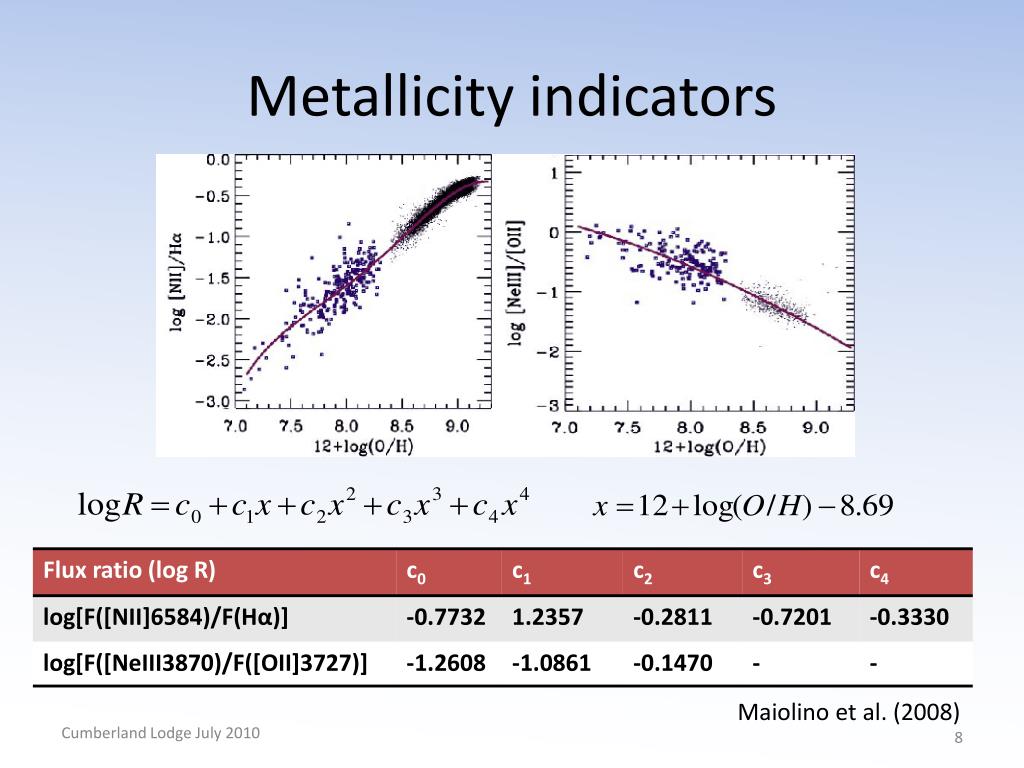 Metallicity indicators

0.0
−0.5
−1.0
−1.5
−2.0
−2.5
−3.0
log [NII]/Hα
7.0 7.5 8.0 8.5 9.0
12+log(O/H)

1
0
−1
−2
−3
log [NeIII]/[OII]
7.0 7.5 8.0 8.5 9.0
12+log(O/H)

$\log R = c_0 + c_1 x + c_2 x^2 + c_3 x^3 + c_4 x^4$ $x = 12 + \log(O/H) - 8.69$

| Flux ratio (log R) | $c_0$ | $c_1$ | $c_2$ | $c_3$ | $c_4$ |
|---|---|---|---|---|---|
| log[F([NII]6584)/F(Hα)] | -0.7732 | 1.2357 | -0.2811 | -0.7201 | -0.3330 |
| log[F([NeIII3870)/F([OII]3727)] | -1.2608 | -1.0861 | -0.1470 | - | - |

Maiolino et al. (2008)

Cumberland Lodge July 2010

8